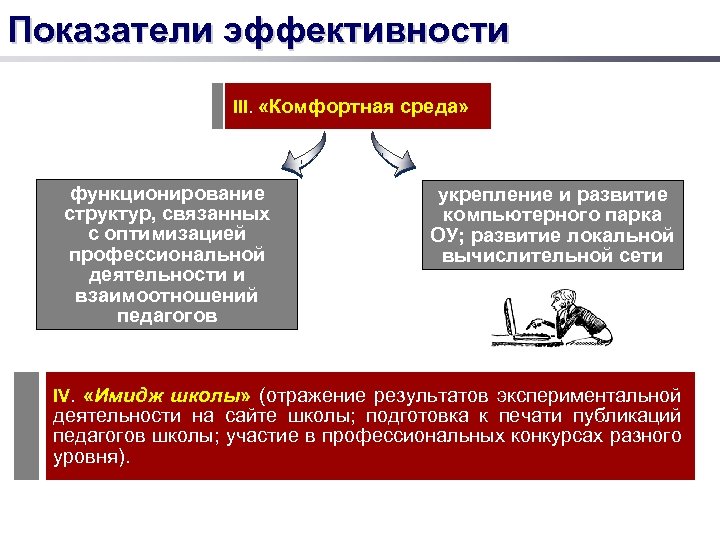 Показатели эффективности

III. «Комфортная среда»

функционирование структур, связанных с оптимизацией профессиональной деятельности и взаимоотношений педагогов

укрепление и развитие компьютерного парка ОУ; развитие локальной вычислительной сети

IV. «Имидж школы» (отражение результатов экспериментальной деятельности на сайте школы; подготовка к печати публикаций педагогов школы; участие в профессиональных конкурсах разного уровня).